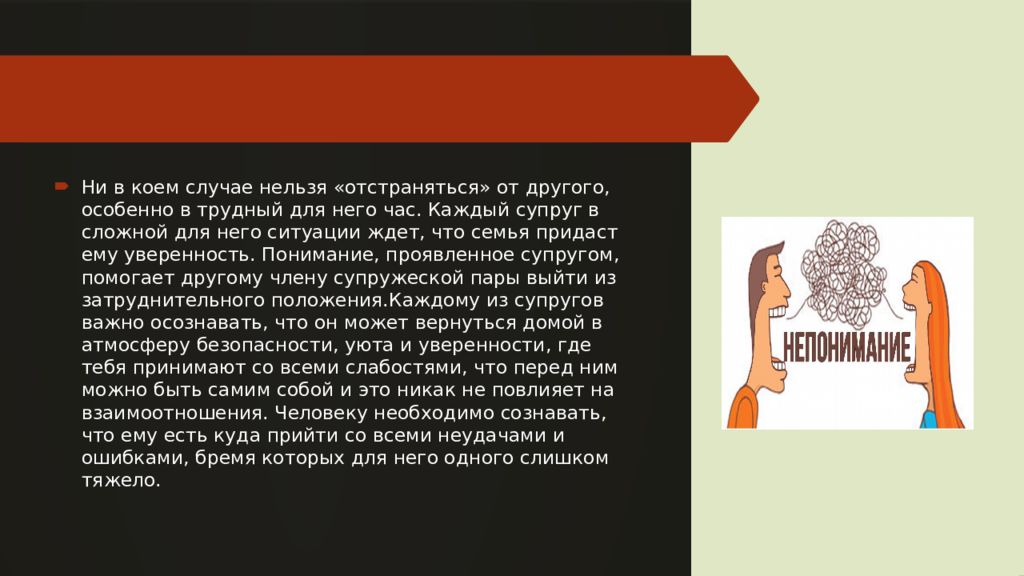 Ни в коем случае нельзя «отстраняться» от другого, особенно в трудный для него час. Каждый супруг в сложной для него ситуации ждет, что семья придаст ему уверенность. Понимание, проявленное супругом, помогает другому члену супружеской пары выйти из затруднительного положения.Каждому из супругов важно осознавать, что он может вернуться домой в атмосферу безопасности, уюта и уверенности, где тебя принимают со всеми слабостями, что перед ним можно быть самим собой и это никак не повлияет на взаимоотношения. Человеку необходимо сознавать, что ему есть куда прийти со всеми неудачами и ошибками, бремя которых для него одного слишком тяжело.

НЕПОНИМАНИЕ